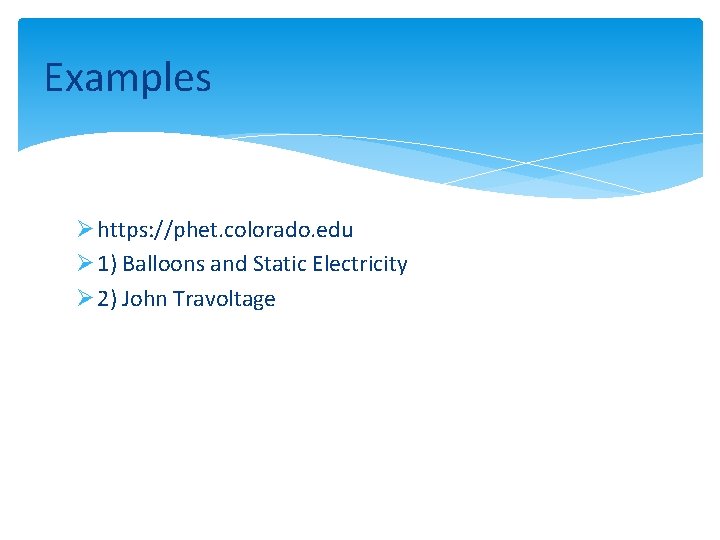 Examples

➢ https://phet.colorado.edu
➢ 1) Balloons and Static Electricity
➢ 2) John Travoltage